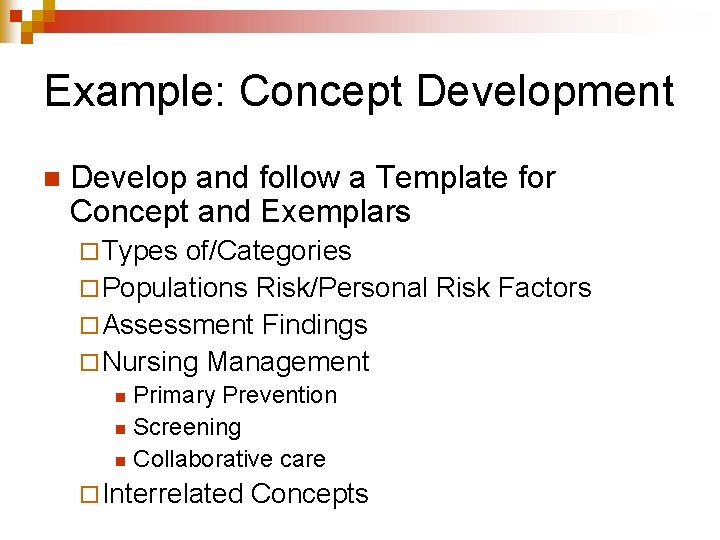 Example: Concept Development

Develop and follow a Template for Concept and Exemplars

Types of/Categories

Populations Risk/Personal Risk Factors

Assessment Findings

Nursing Management

Primary Prevention

Screening

Collaborative care

Interrelated Concepts